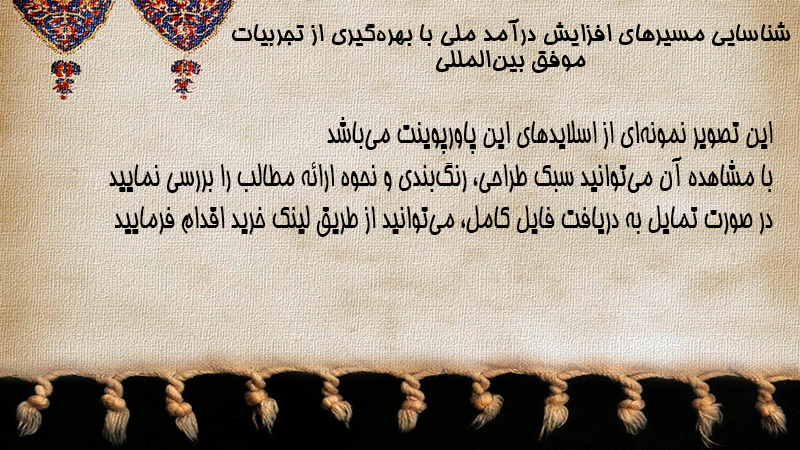 شناسایی مسیرهای افزایش درآمد ملی با بهره‌گیری از تجربیات موفق بین‌المللی

این تصویر نمونه‌ای از اسلایدهای این پاورپوینت می‌باشد
با مشاهده آن می‌توانید سبک طراحی، رنگ‌بندی و نحوه ارائه مطالب را بررسی نمایید
در صورت تمایل به دریافت فایل کامل، می‌توانید از طریق لینک خرید اقدام فرمایید